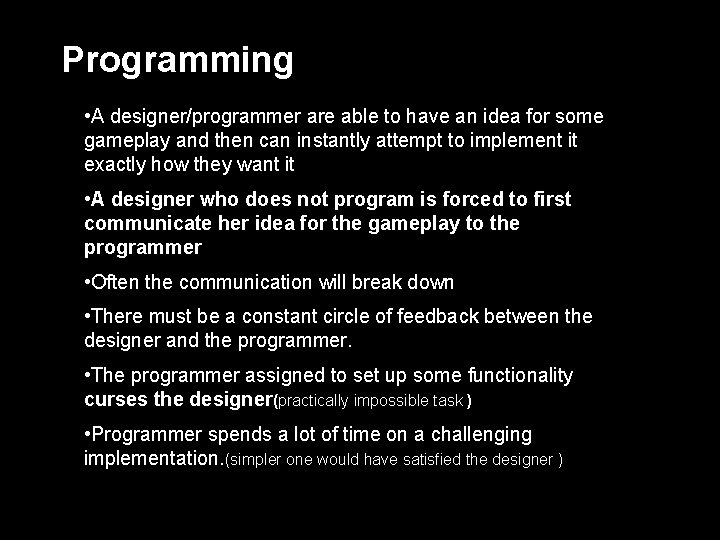 Programming

•A designer/programmer are able to have an idea for some gameplay and then can instantly attempt to implement it exactly how they want it

•A designer who does not program is forced to first communicate her idea for the gameplay to the programmer

•Often the communication will break down

•There must be a constant circle of feedback between the designer and the programmer.

•The programmer assigned to set up some functionality curses the designer(practically impossible task )

•Programmer spends a lot of time on a challenging implementation.(simpler one would have satisfied the designer )